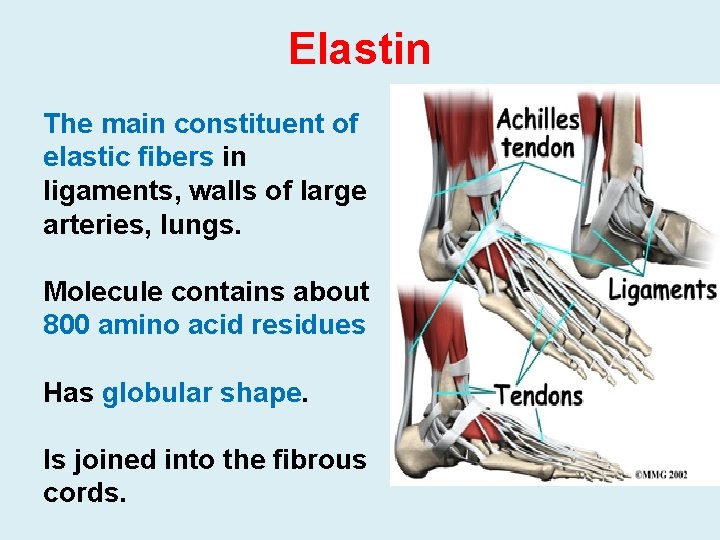 Elastin

The main constituent of elastic fibers in ligaments, walls of large arteries, lungs.

Molecule contains about 800 amino acid residues

Has globular shape.

Is joined into the fibrous cords.

Achilles tendon

Ligaments

Tendons

©MMG 2002